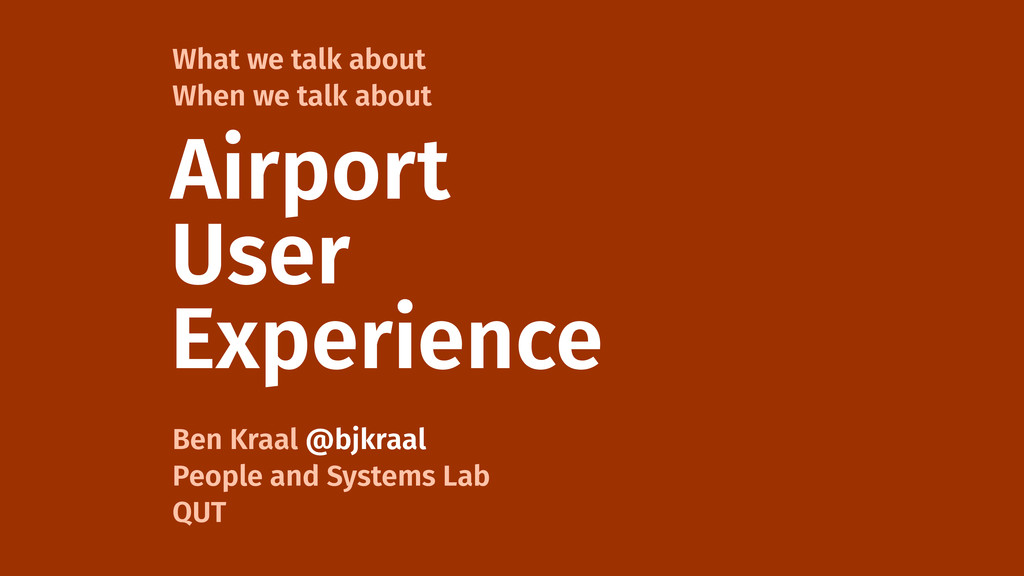 What we talk about
When we talk about

Airport
User
Experience

Ben Kraal @bjkraal
People and Systems Lab
QUT